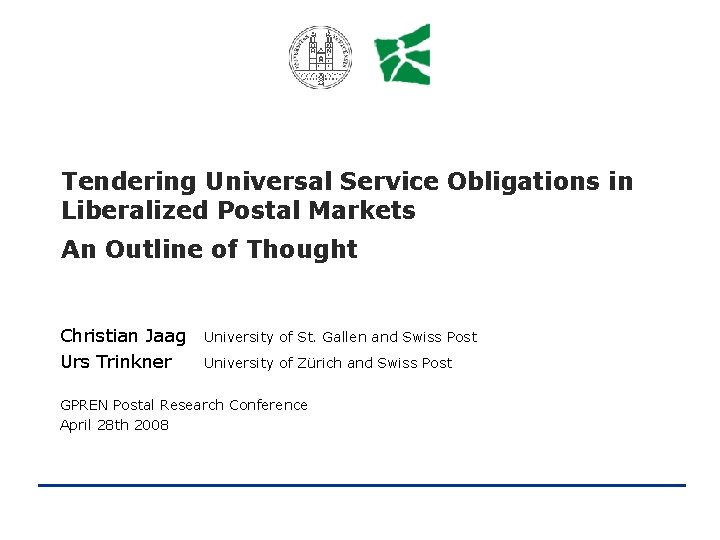 Tendering Universal Service Obligations in Liberalized Postal Markets

An Outline of Thought

Christian Jaag University of St. Gallen and Swiss Post
Urs Trinkner University of Zürich and Swiss Post

GPREN Postal Research Conference
April 28th 2008